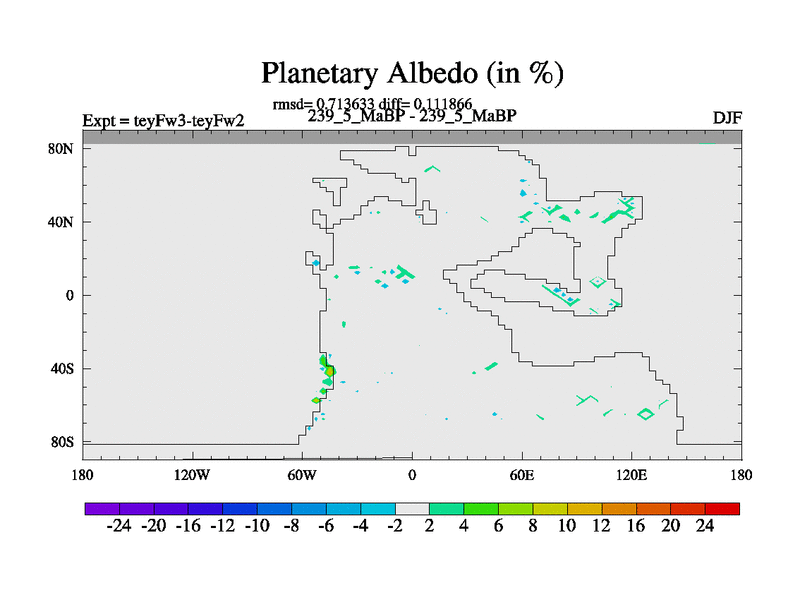 Planetary Albedo (in %)

rmsd= 0.713633 diff= 0.111866
Expt = teyFw3-teyFw2
239_5_MaBP - 239_5_MaBP
DJF

80N
40N
0
40S
80S

180
120W
60W
0
60E
120E
180

-24 -20 -16 -12 -10 -8 -6 -4 -2 2 4 6 8 10 12 16 20 24